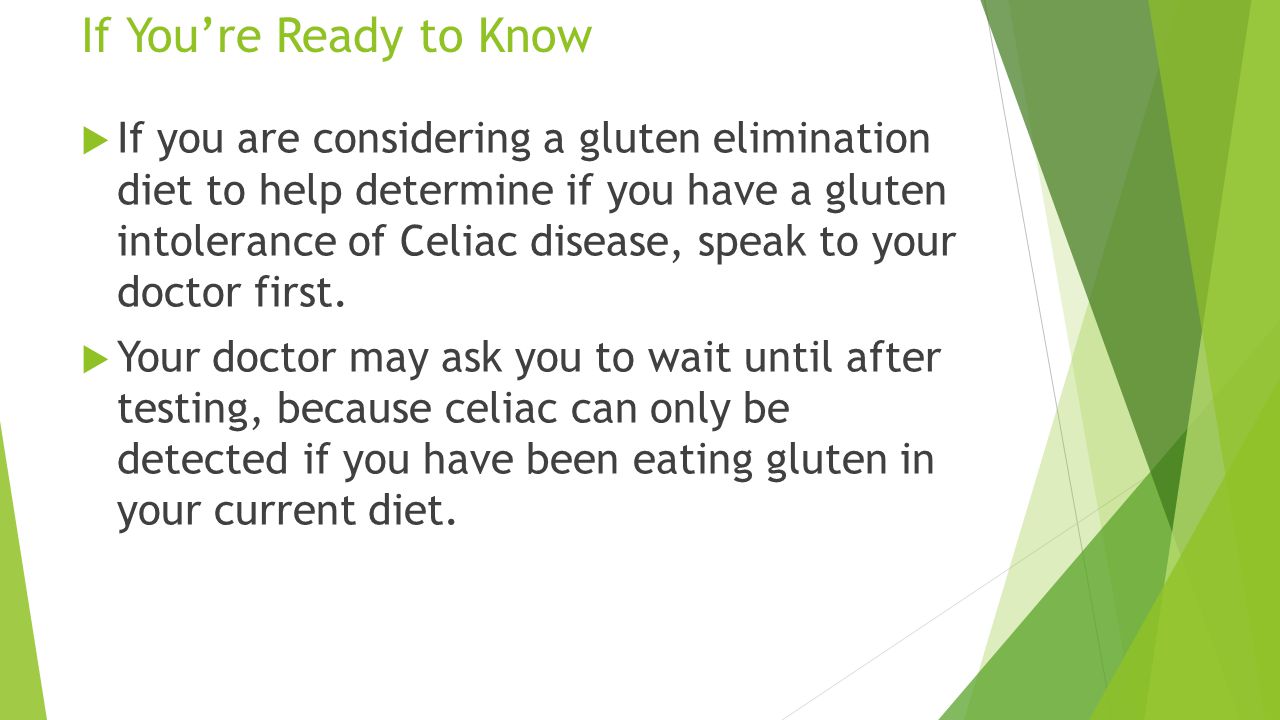 If You’re Ready to Know

If you are considering a gluten elimination diet to help determine if you have a gluten intolerance of Celiac disease, speak to your doctor first.

Your doctor may ask you to wait until after testing, because celiac can only be detected if you have been eating gluten in your current diet.